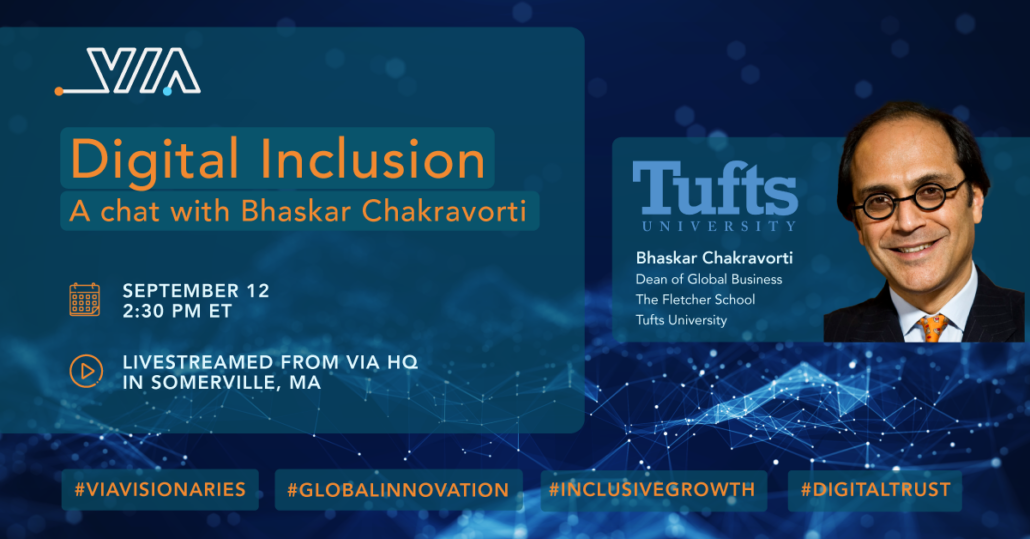 VIA

Digital Inclusion

A chat with Bhaskar Chakravorti

SEPTEMBER 12
2:30 PM ET

LIVESTREAMED FROM VIA HQ IN SOMERVILLE, MA

Tufts UNIVERSITY

Bhaskar Chakravorti
Dean of Global Business
The Fletcher School
Tufts University

#VIAVISIONARIES #GLOBALINNOVATION #INCLUSIVEGROWTH #DIGITALTRUST